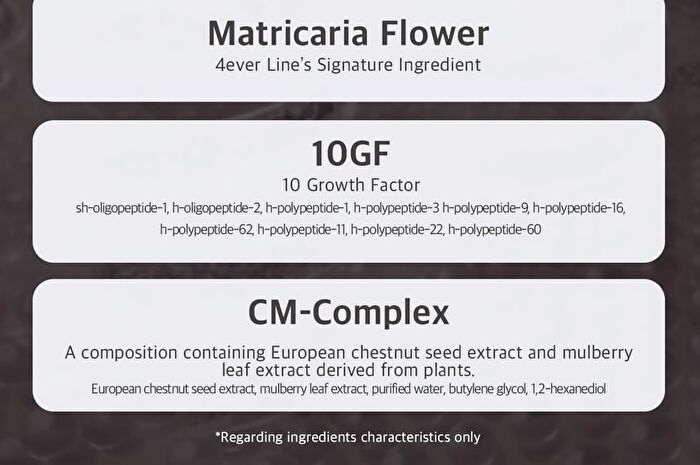 Matricaria Flower
4ever Line's Signature Ingredient

10GF
10 Growth Factor
sh-oligopeptide-1, h-oligopeptide-2, h-polypeptide-1, h-polypeptide-3 h-polypeptide-9, h-polypeptide-16, h-polypeptide-62, h-polypeptide-11, h-polypeptide-22, h-polypeptide-60

CM-Complex
A composition containing European chestnut seed extract and mulberry leaf extract derived from plants.
European chestnut seed extract, mulberry leaf extract, purified water, butylene glycol, 1,2-hexanediol

*Regarding ingredients characteristics only